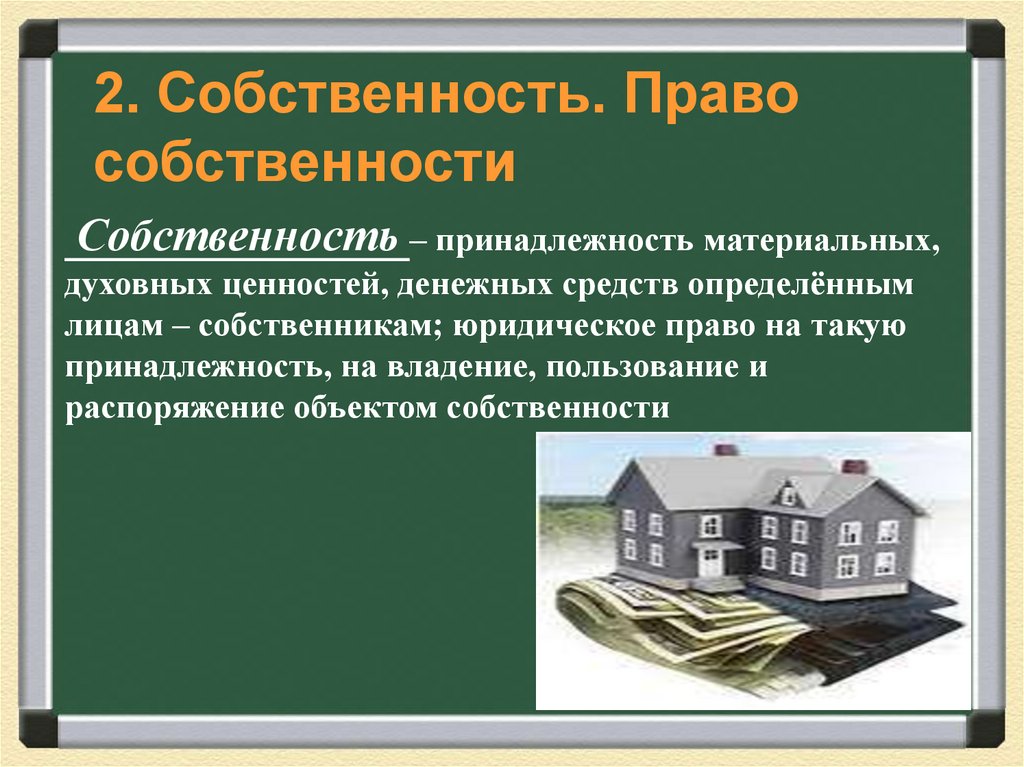 2. Собственность. Право собственности

Собственность – принадлежность материальных, духовных ценностей, денежных средств определённым лицам – собственникам; юридическое право на такую принадлежность, на владение, пользование и распоряжение объектом собственности